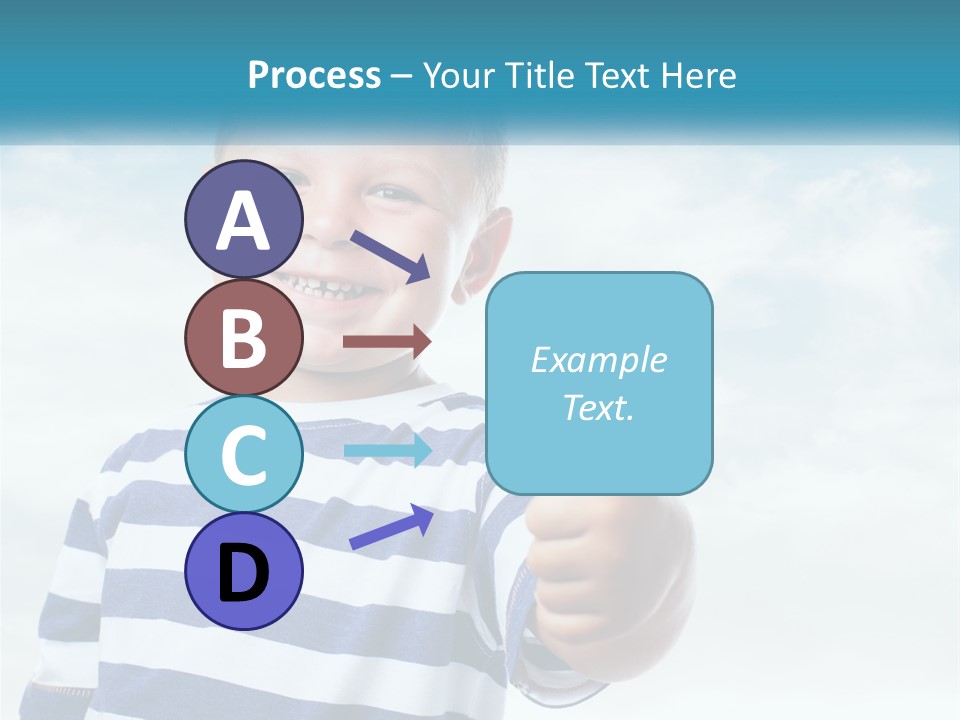 Process – Your Title Text Here

A

B

C

D

Example Text.